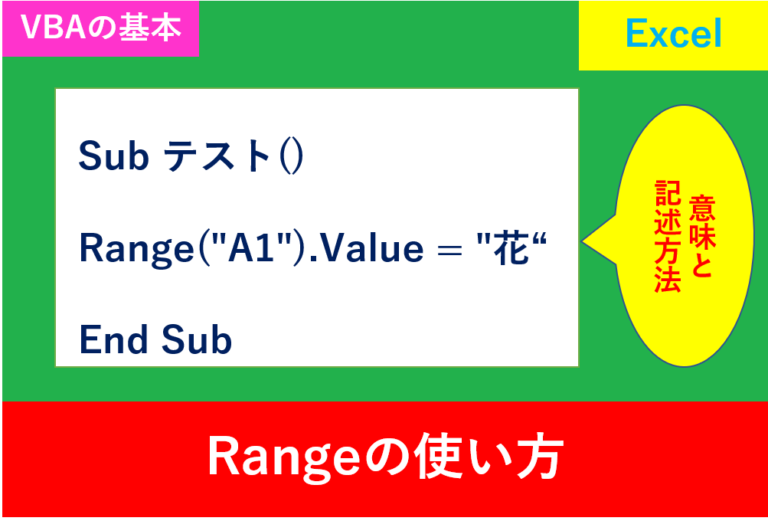 VBAの基本

Excel

Sub テスト()

Range("A1").Value = "花“

End Sub

意味と記述方法

Rangeの使い方